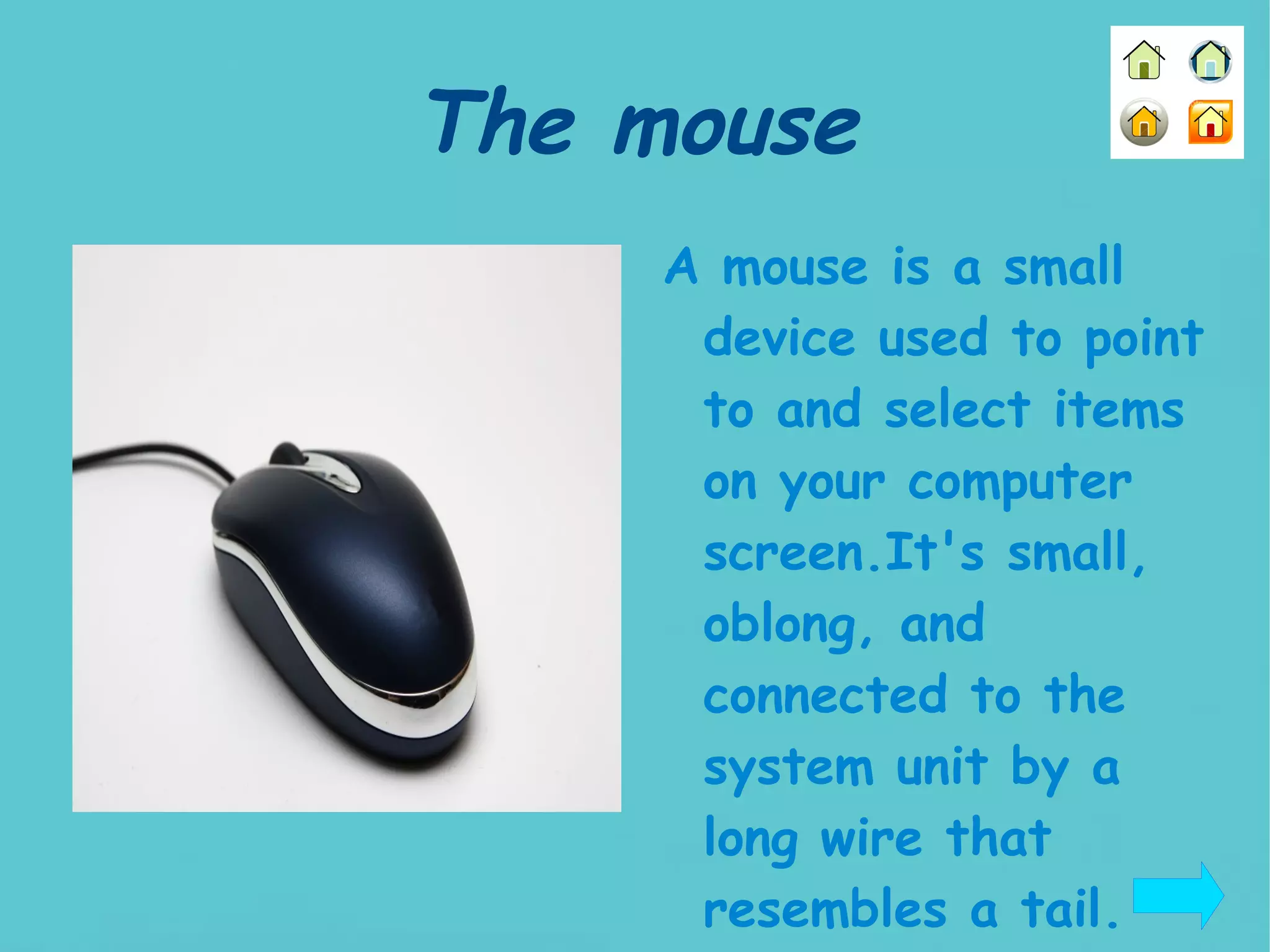 The mouse

A mouse is a small device used to point to and select items on your computer screen.It's small, oblong, and connected to the system unit by a long wire that resembles a tail.